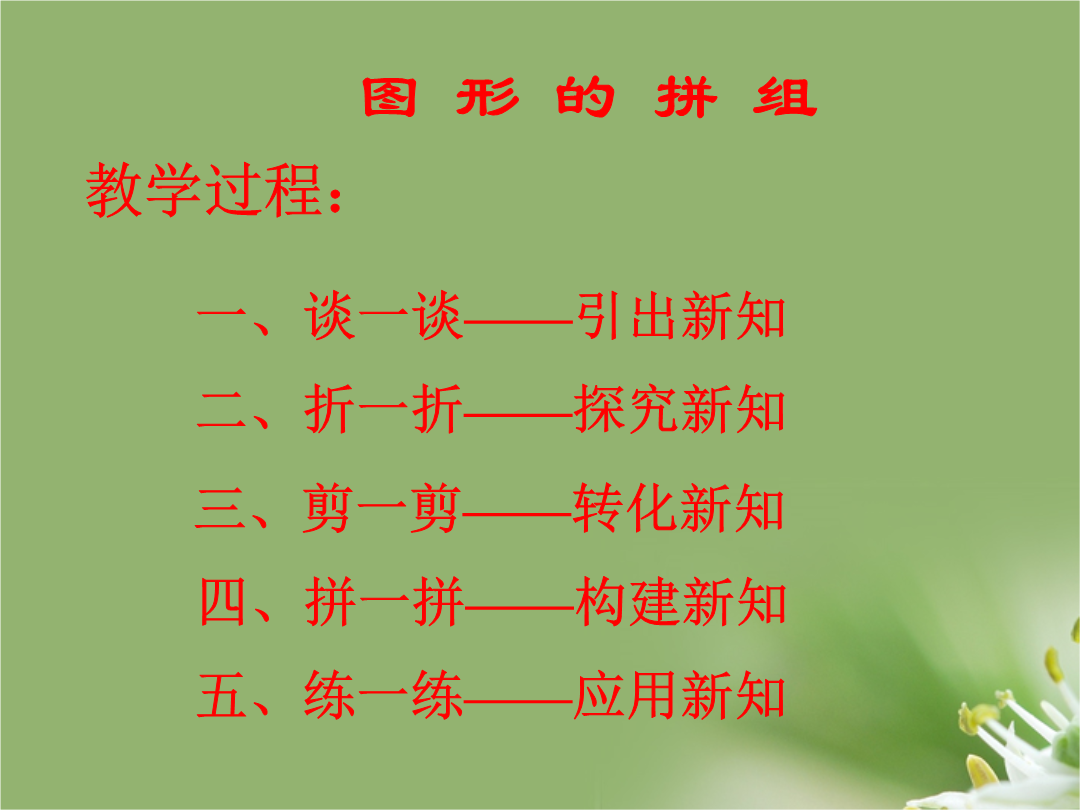 图 形 的 拼 组

教学过程：

一、谈一谈——引出新知

二、折一折——探究新知

三、剪一剪——转化新知

四、拼一拼——构建新知

五、练一练——应用新知